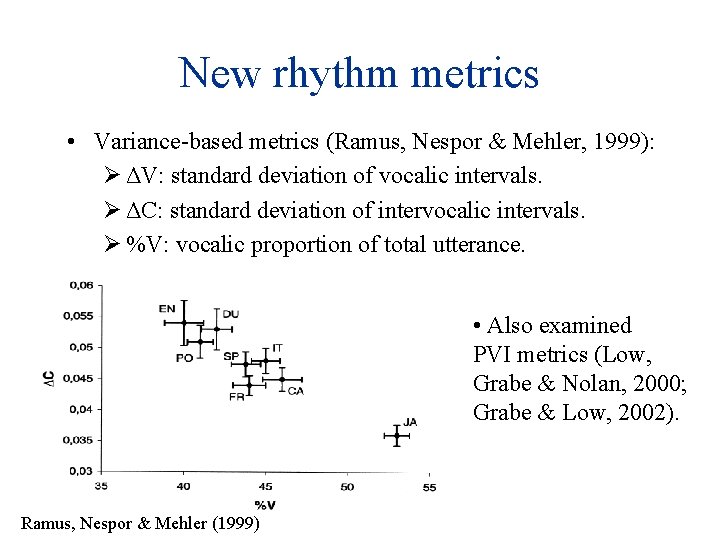 New rhythm metrics

• Variance-based metrics (Ramus, Nespor & Mehler, 1999):

➢ ΔV: standard deviation of vocalic intervals.

➢ ΔC: standard deviation of intervocalic intervals.

➢ %V: vocalic proportion of total utterance.

0,06
0,055
0,05
0,045
0,04
0,035
0,03
ΔC
EN
DU
PO
SP
IT
FR
CA
JA
35
40
45
50
55
%V

• Also examined PVI metrics (Low, Grabe & Nolan, 2000; Grabe & Low, 2002).

Ramus, Nespor & Mehler (1999)